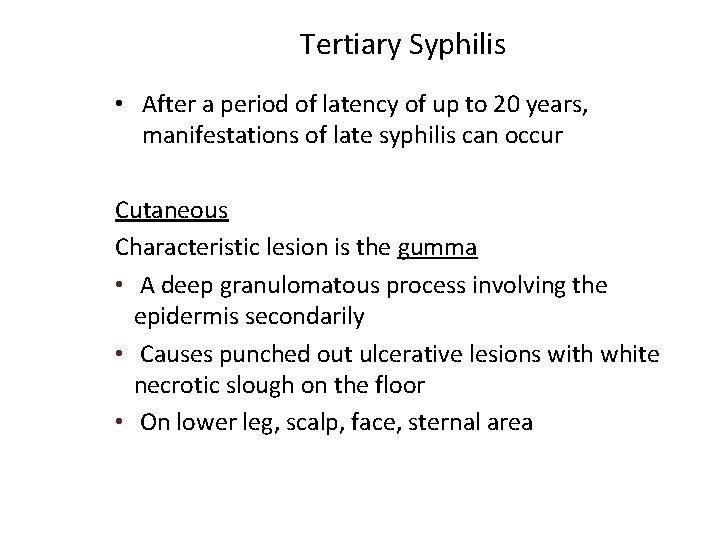 Tertiary Syphilis

• After a period of latency of up to 20 years, manifestations of late syphilis can occur

Cutaneous

Characteristic lesion is the gumma

• A deep granulomatous process involving the epidermis secondarily

• Causes punched out ulcerative lesions with white necrotic slough on the floor

• On lower leg, scalp, face, sternal area